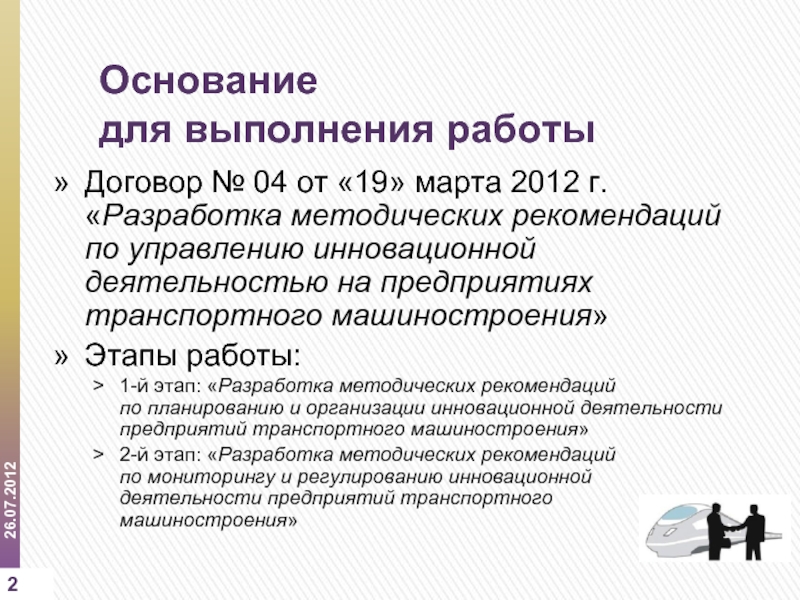 Основание для выполнения работы

» Договор № 04 от «19» марта 2012 г. «Разработка методических рекомендаций по управлению инновационной деятельностью на предприятиях транспортного машиностроения»

» Этапы работы:

> 1-й этап: «Разработка методических рекомендаций по планированию и организации инновационной деятельности предприятий транспортного машиностроения»

> 2-й этап: «Разработка методических рекомендаций по мониторингу и регулированию инновационной деятельности предприятий транспортного машиностроения»

26.07.2012

2